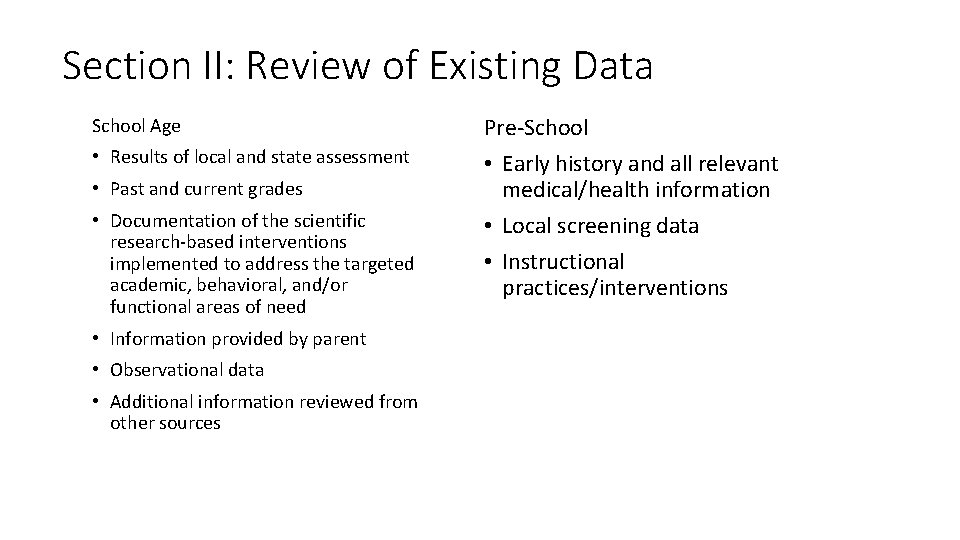 Section II: Review of Existing Data

School Age

• Results of local and state assessment
• Past and current grades
• Documentation of the scientific research-based interventions implemented to address the targeted academic, behavioral, and/or functional areas of need
• Information provided by parent
• Observational data
• Additional information reviewed from other sources

Pre-School

• Early history and all relevant medical/health information
• Local screening data
• Instructional practices/interventions